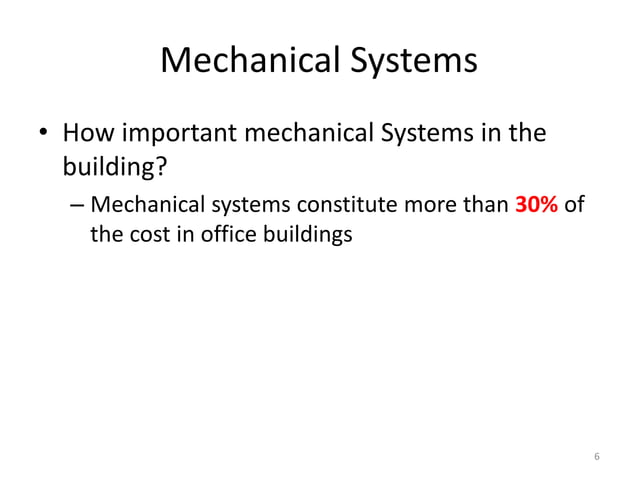 Mechanical Systems

• How important mechanical Systems in the building?

– Mechanical systems constitute more than 30% of the cost in office buildings

6